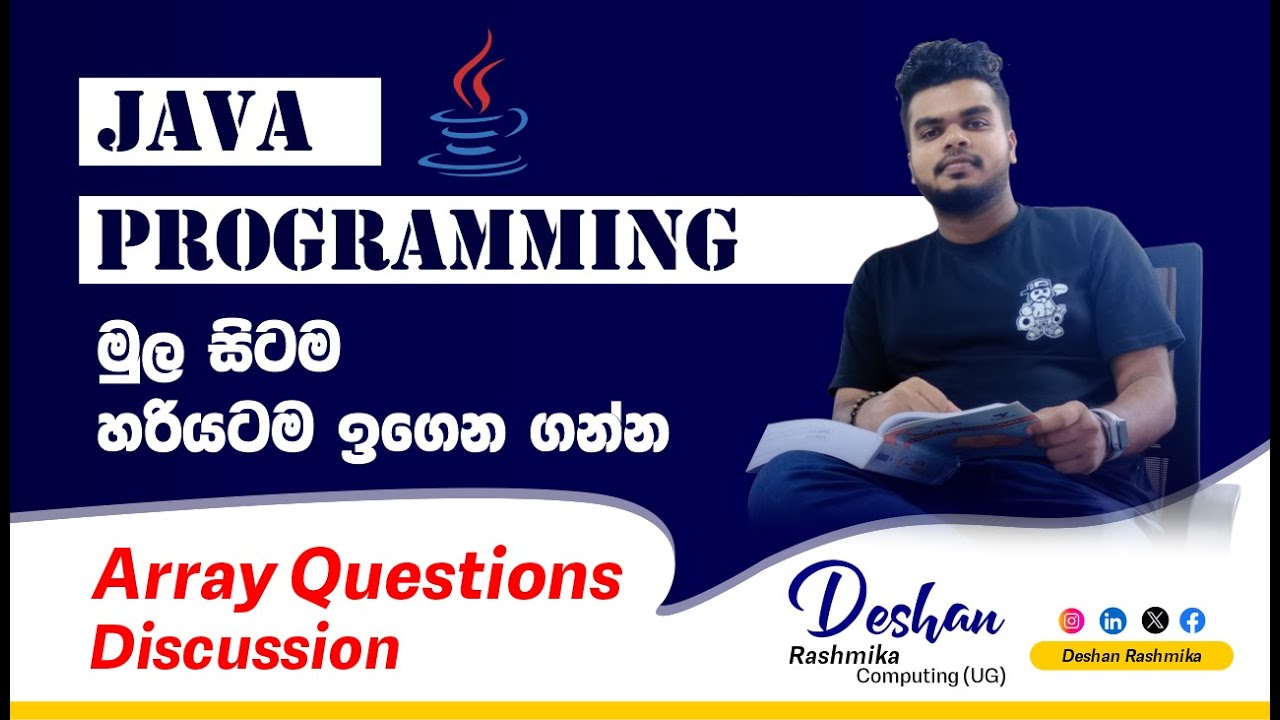 JAVA

PROGRAMMING

මුල සිටම
හරියටම ඉගෙන ගන්න

Array Questions
Discussion

Deshan
Rashmika
Computing (UG)

Deshan Rashmika